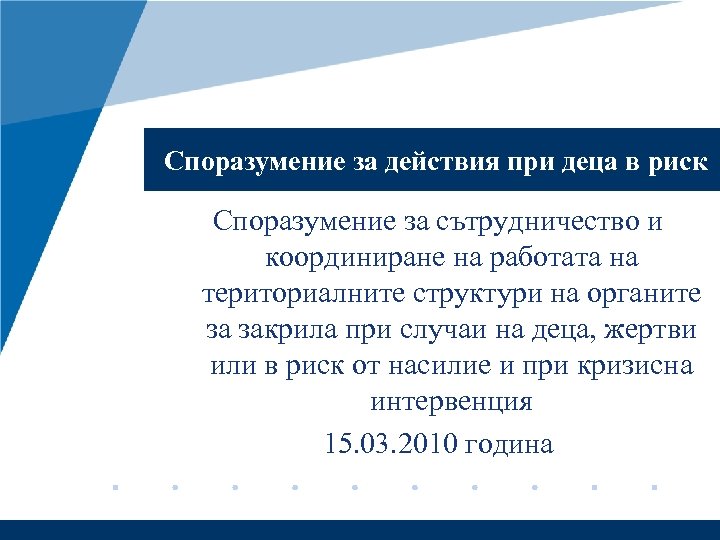 Споразумение за действия при деца в риск

Споразумение за сътрудничество и координиране на работата на териториалните структури на органите за закрила при случаи на деца, жертви или в риск от насилие и при кризисна интервенция

15.03.2010 година